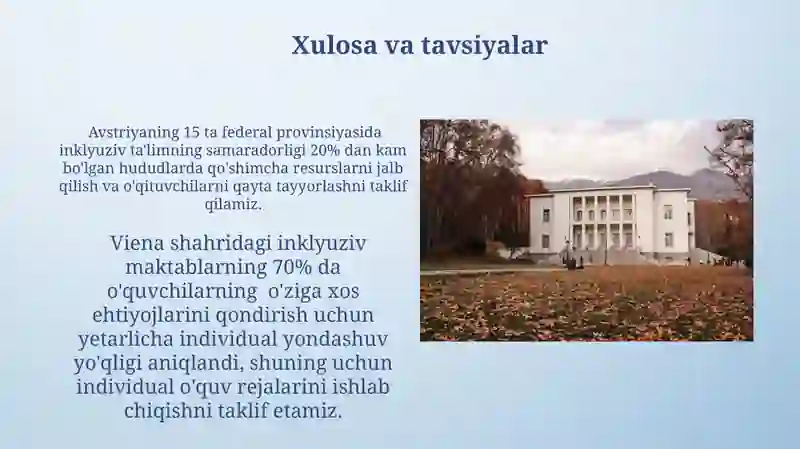 Xulosa va tavsiyalar

Avstriyaning 15 ta federal provinsiyasida inklyuziv ta'limning samaradorligi 20% dan kam bo'lgan hududlarda qo'shimcha resurslarni jalb qilish va o'qituvchilarni qayta tayyorlashni taklif qilamiz.

Viena shahridagi inklyuziv maktablarning 70% da o'quvchilarning o'ziga xos ehtiyojlarini qondirish uchun yetarlicha individual yondashuv yo'qligi aniqlandi, shuning uchun individual o'quv rejalarini ishlab chiqishni taklif etamiz.